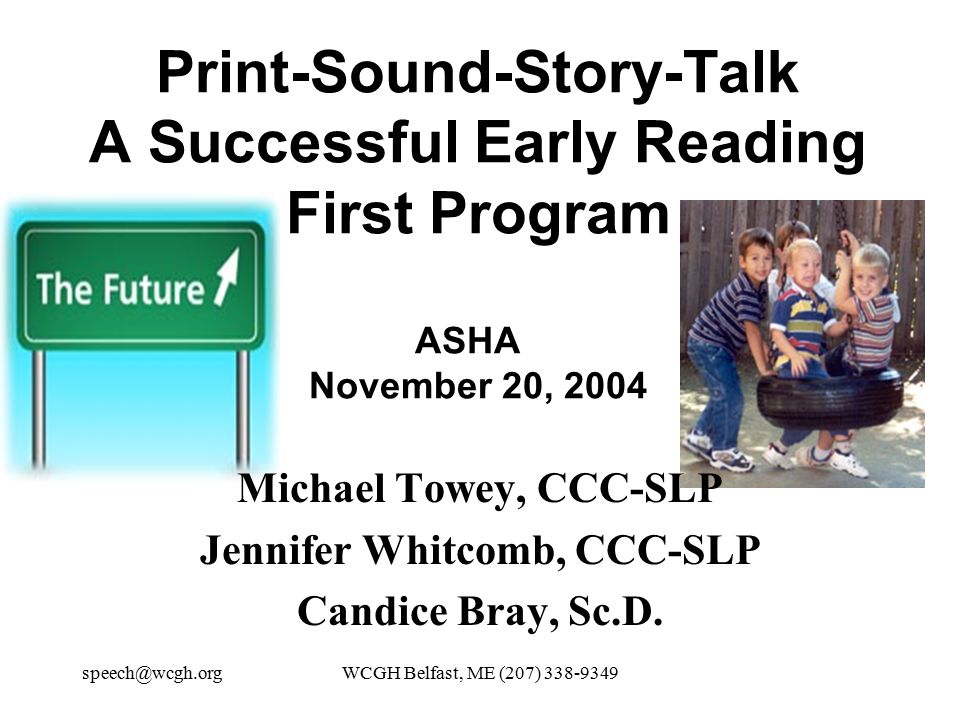 Print-Sound-Story-Talk
A Successful Early Reading First Program

The Future

ASHA
November 20, 2004

Michael Towey, CCC-SLP
Jennifer Whitcomb, CCC-SLP
Candice Bray, Sc.D.

speech@wcgh.org

WCGH Belfast, ME (207) 338-9349